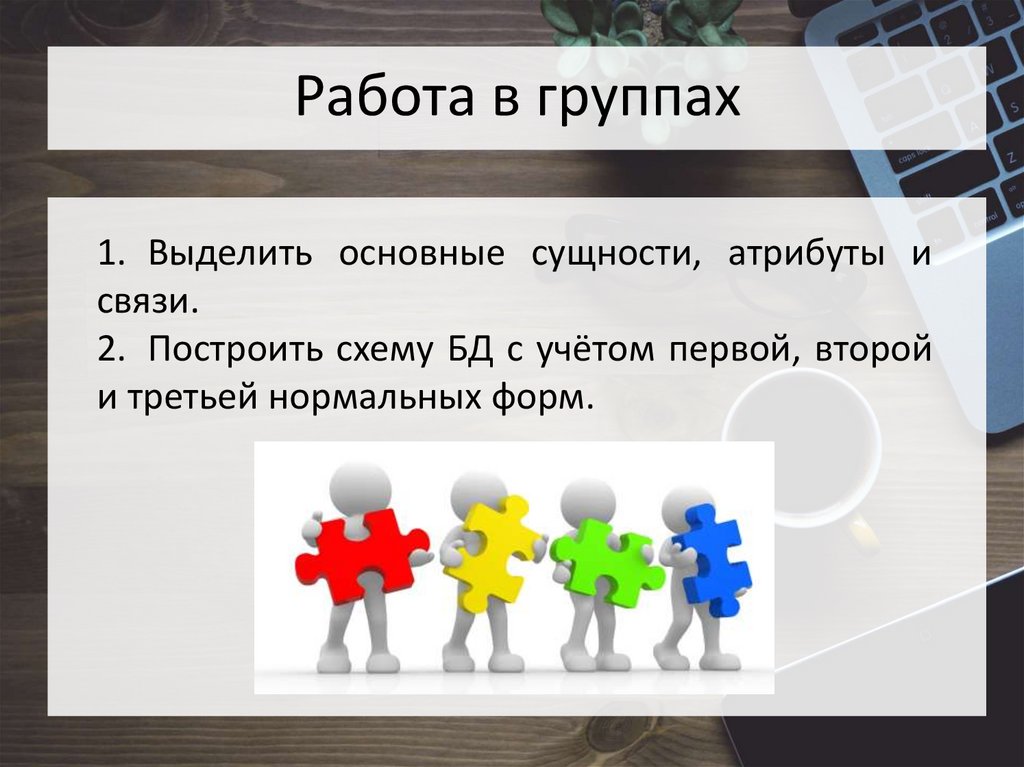 Работа в группах

1. Выделить основные сущности, атрибуты и связи.
2. Построить схему БД с учётом первой, второй и третьей нормальных форм.